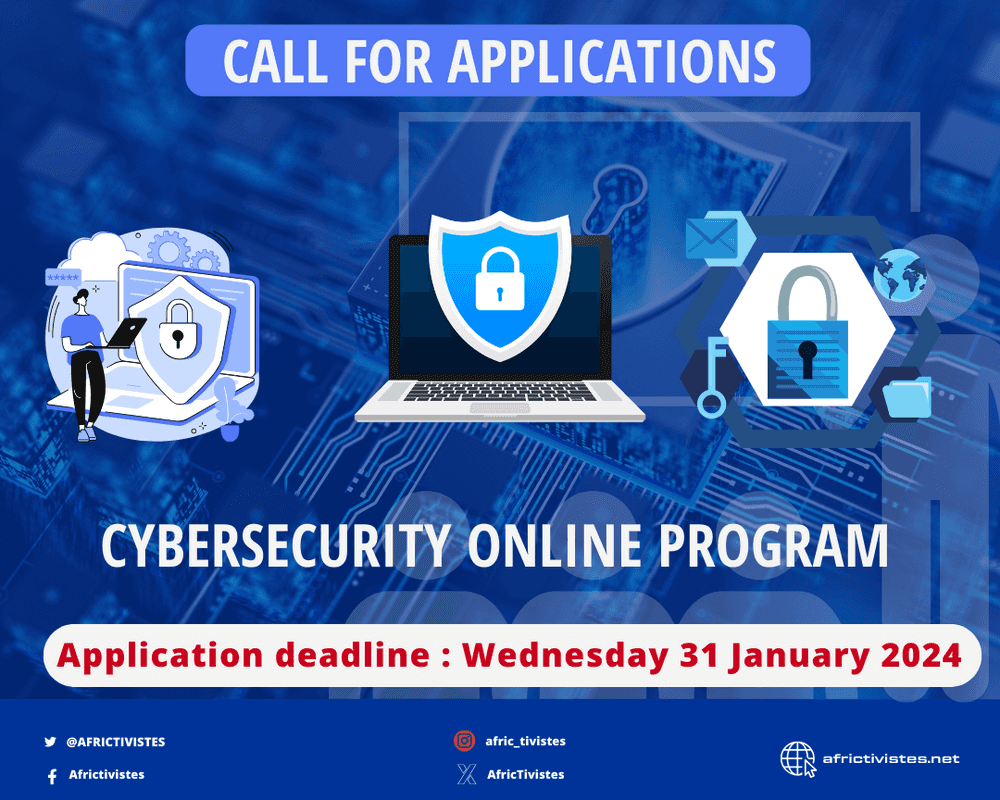 CALL FOR APPLICATIONS

*****

CYBERSECURITY ONLINE PROGRAM

Application deadline : Wednesday 31 January 2024

@AFRICTIVISTES
Africtivistes

afric_tivistes
AfricTivistes

africtivistes.net